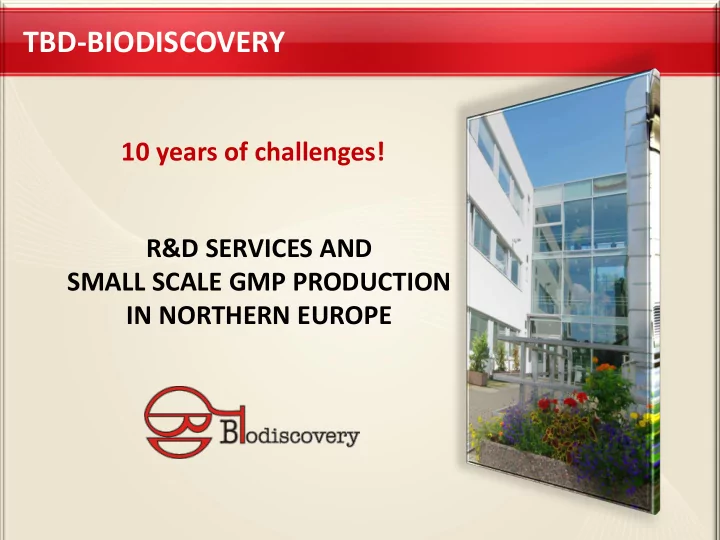 TBD-BIODISCOVERY

10 years of challenges!

R&D SERVICES AND SMALL SCALE GMP PRODUCTION IN NORTHERN EUROPE

Biodiscovery